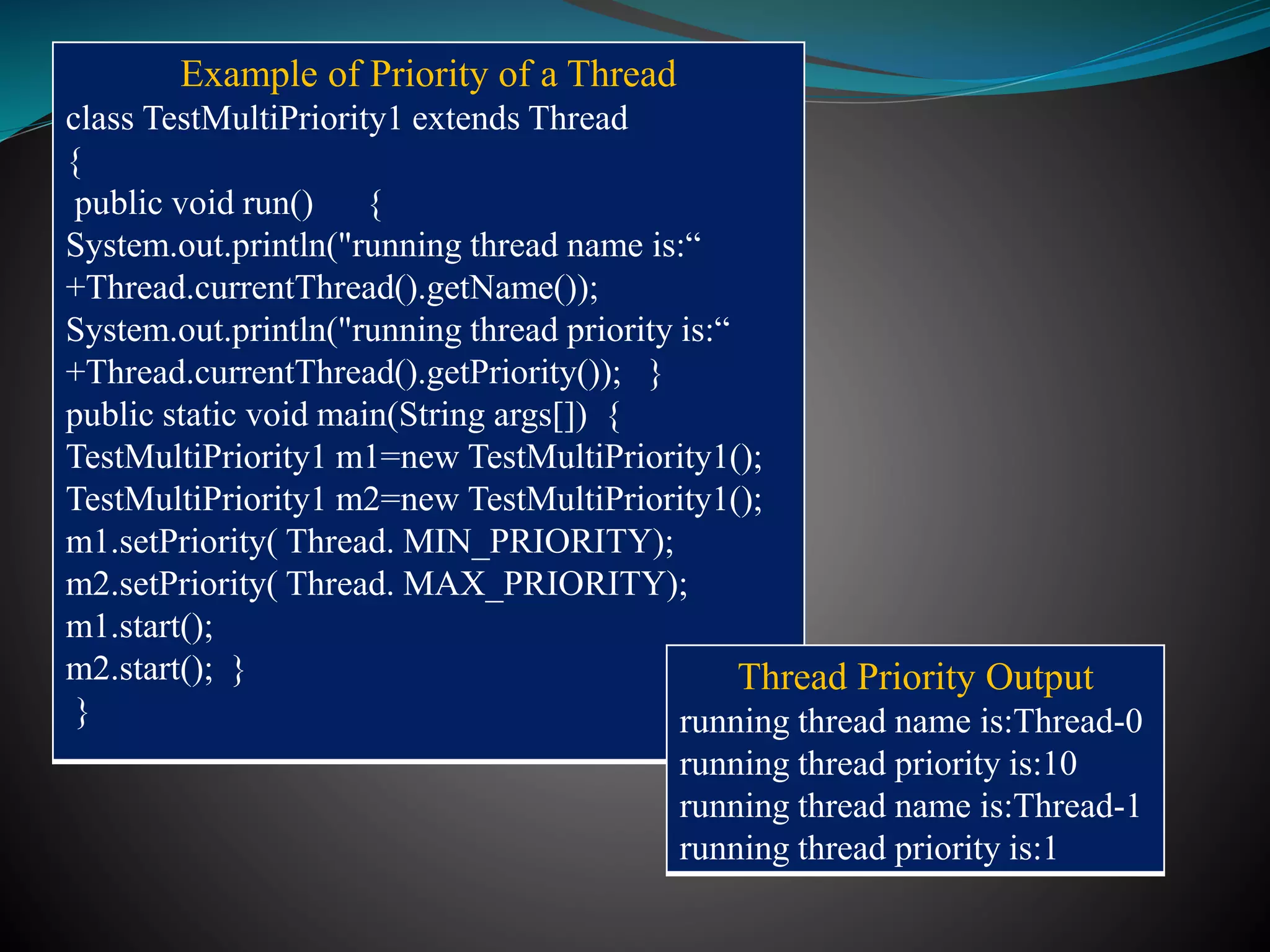 Example of Priority of a Thread
class TestMultiPriority1 extends Thread
{
public void run() {
System.out.println("running thread name is:“ +Thread.currentThread().getName());
System.out.println("running thread priority is:“ +Thread.currentThread().getPriority()); }
public static void main(String args[]) {
TestMultiPriority1 m1=new TestMultiPriority1();
TestMultiPriority1 m2=new TestMultiPriority1();
m1.setPriority( Thread. MIN_PRIORITY);
m2.setPriority( Thread. MAX_PRIORITY);
m1.start();
m2.start(); }
}

Thread Priority Output
running thread name is:Thread-0
running thread priority is:10
running thread name is:Thread-1
running thread priority is:1